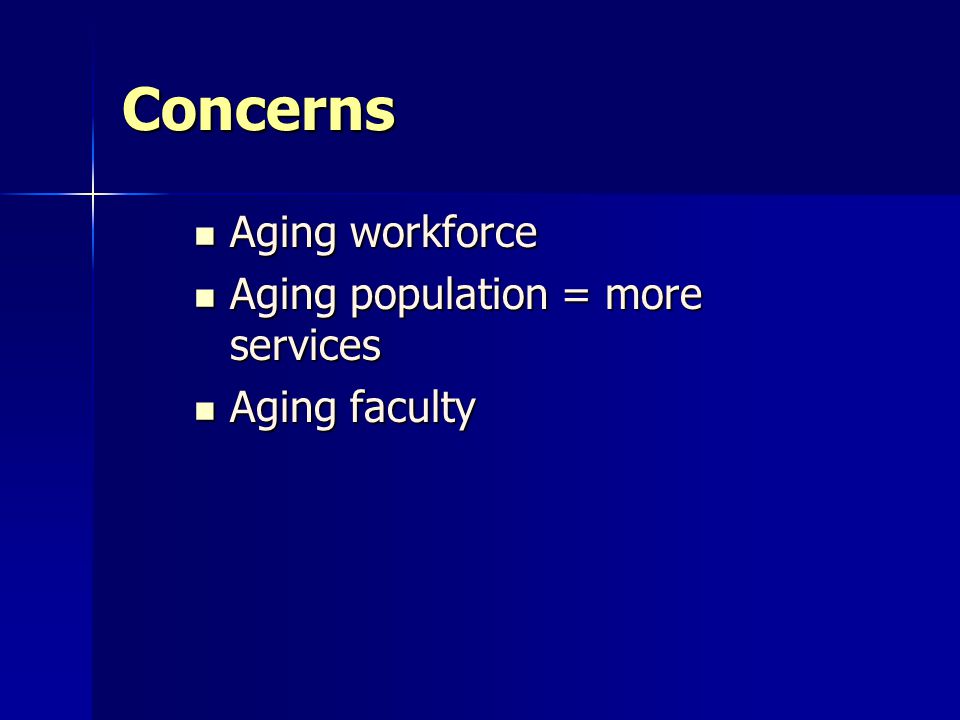 Concerns

- Aging workforce
- Aging population = more services
- Aging faculty